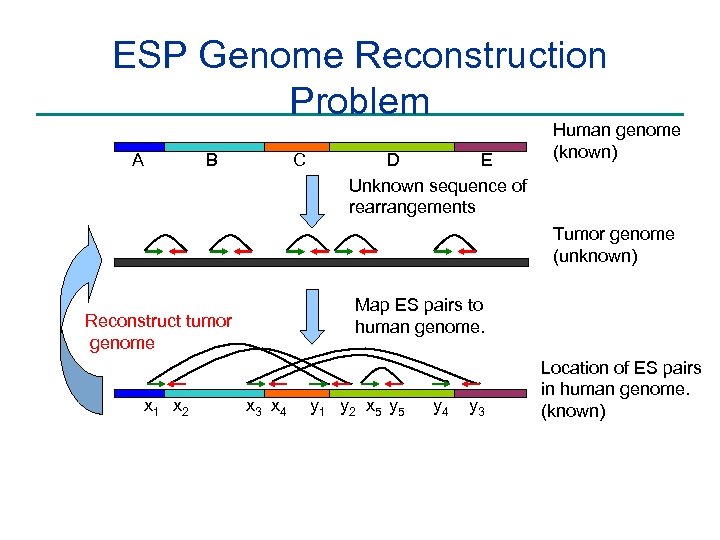 ESP Genome Reconstruction Problem

Human genome (known)

A B C D E

Unknown sequence of rearrangements

Tumor genome (unknown)

Map ES pairs to human genome.

Reconstruct tumor genome

Location of ES pairs in human genome. (known)

$x_1$ $x_2$ $x_3$ $x_4$ $y_1$ $y_2$ $x_5$ $y_5$ $y_4$ $y_3$